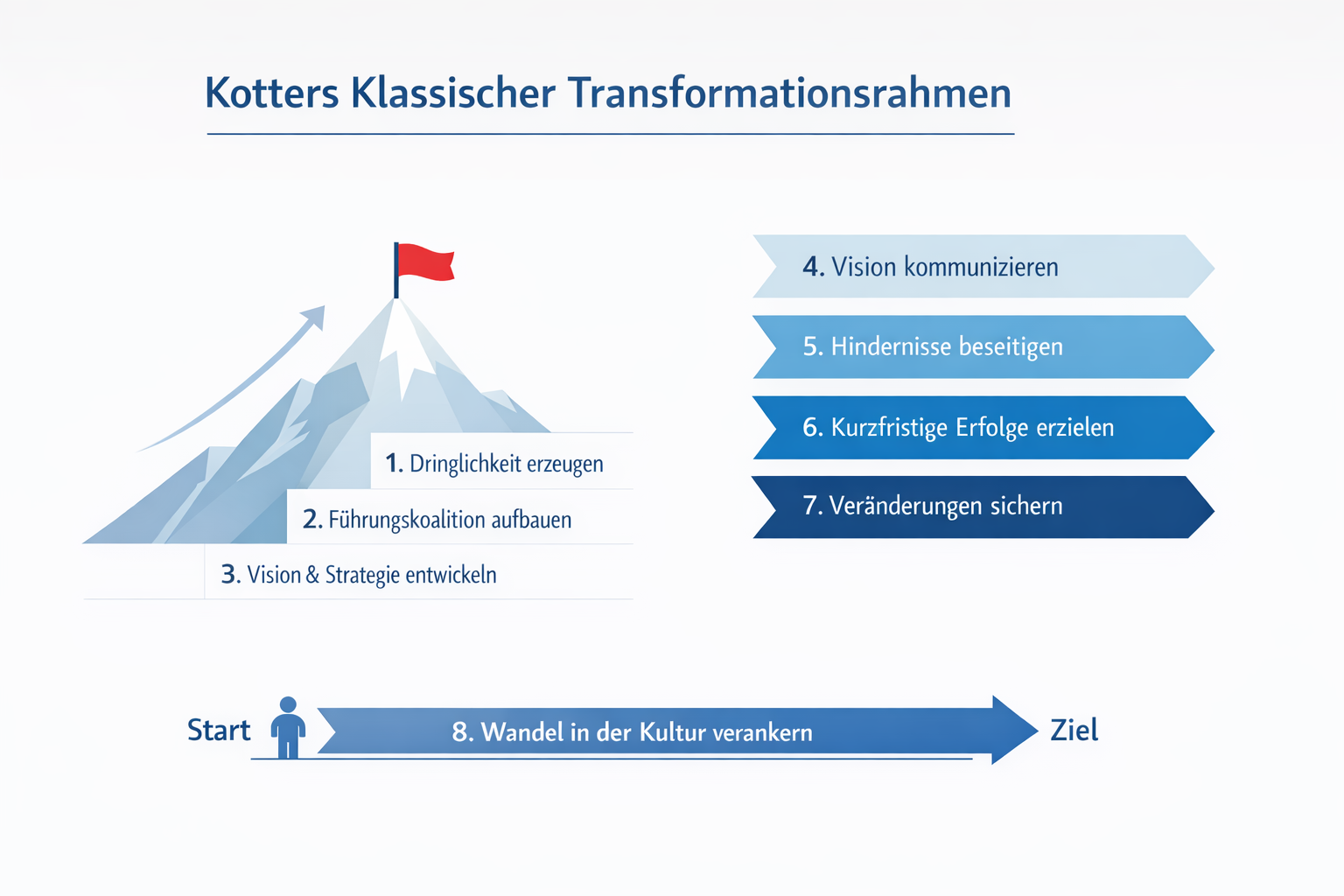 Kotters Klassischer Transformationsrahmen

1. Dringlichkeit erzeugen

2. Führungskoalition aufbauen

3. Vision & Strategie entwickeln

4. Vision kommunizieren

5. Hindernisse beseitigen

6. Kurzfristige Erfolge erzielen

7. Veränderungen sichern

Start

8. Wandel in der Kultur verankern

Ziel